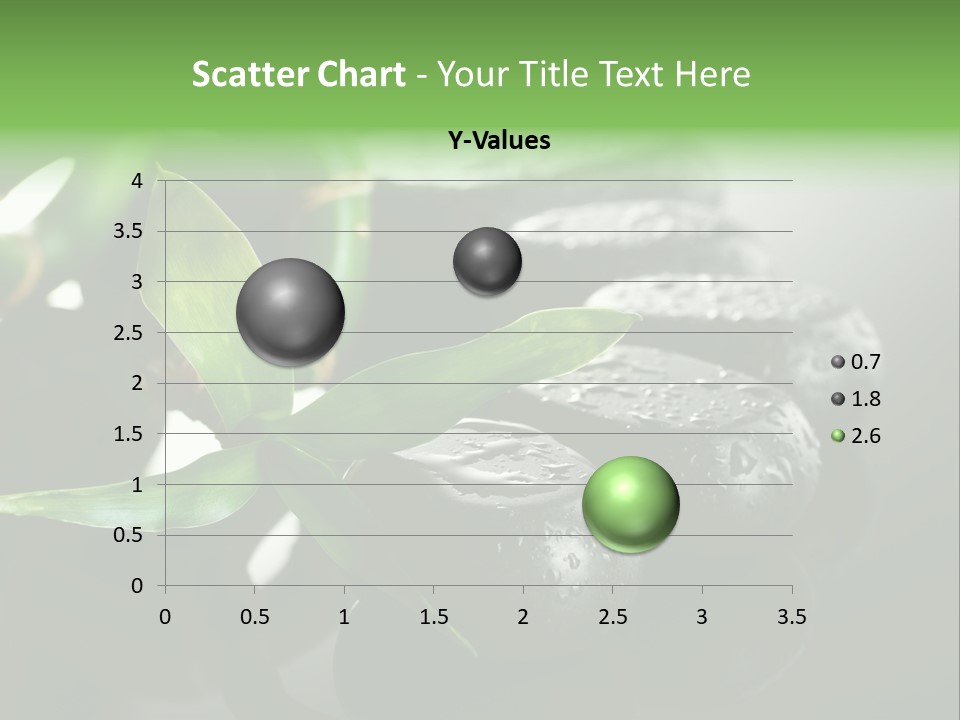 Scatter Chart - Your Title Text Here

Y-Values

4
3.5
3
2.5
2
1.5
1
0.5
0

0 0.5 1 1.5 2 2.5 3 3.5

0.7
1.8
2.6